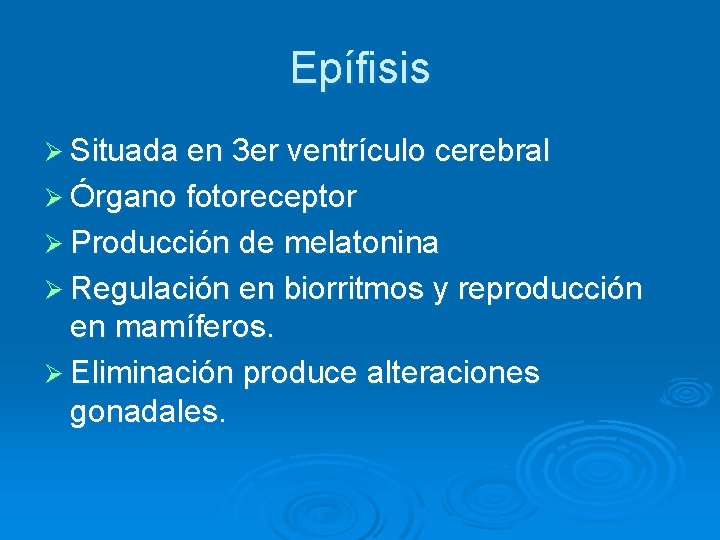 Epífisis

➢ Situada en 3er ventrículo cerebral
➢ Órgano fotoreceptor
➢ Producción de melatonina
➢ Regulación en biorritmos y reproducción en mamíferos.
➢ Eliminación produce alteraciones gonadales.